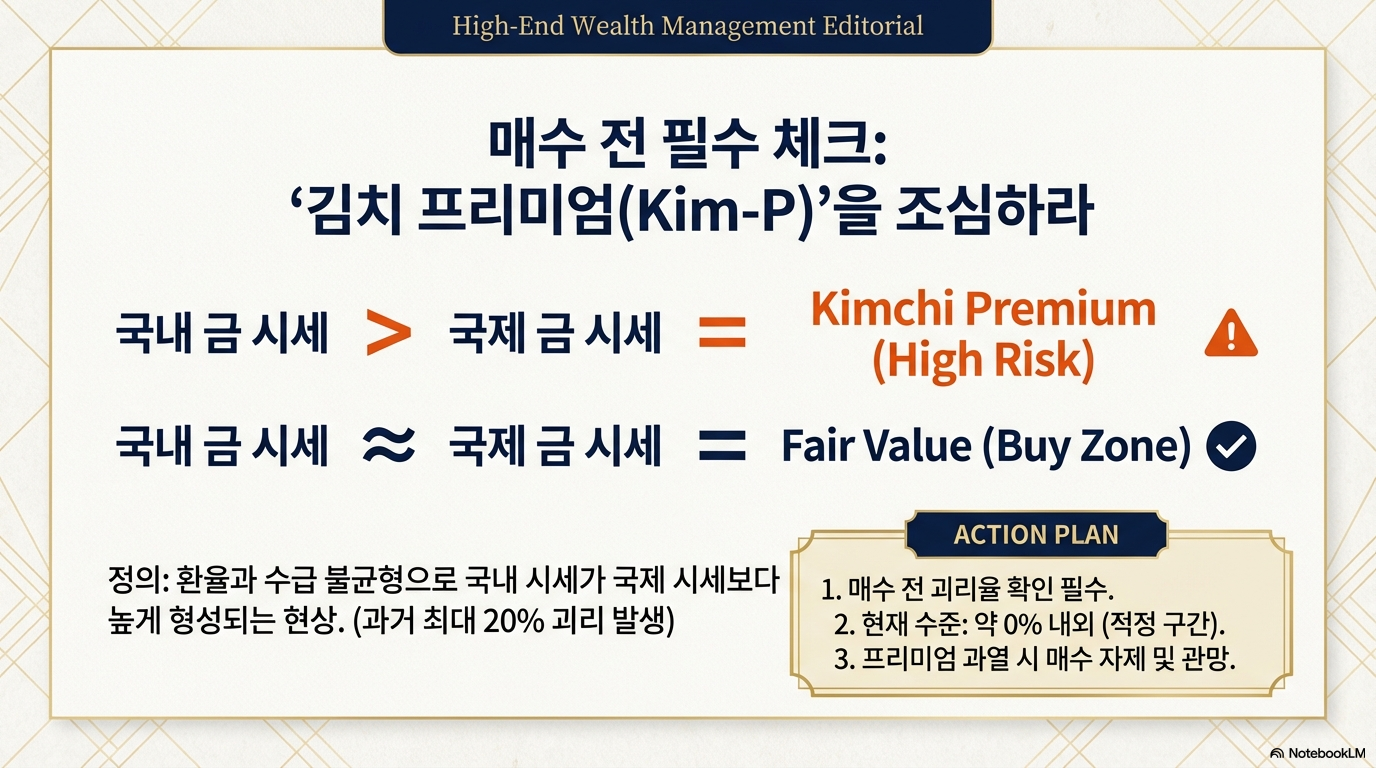 High-End Wealth Management Editorial

매수 전 필수 체크:
‘김치 프리미엄(Kim-P)’을 조심하라

국내 금 시세 > 국제 금 시세 = Kimchi Premium (High Risk)

국내 금 시세 ≈ 국제 금 시세 = Fair Value (Buy Zone)

정의: 환율과 수급 불균형으로 국내 시세가 국제 시세보다 높게 형성되는 현상. (과거 최대 20% 괴리 발생)

ACTION PLAN

1. 매수 전 괴리율 확인 필수.
2. 현재 수준: 약 0% 내외 (적정 구간).
3. 프리미엄 과열 시 매수 자제 및 관망.

NotebookLM